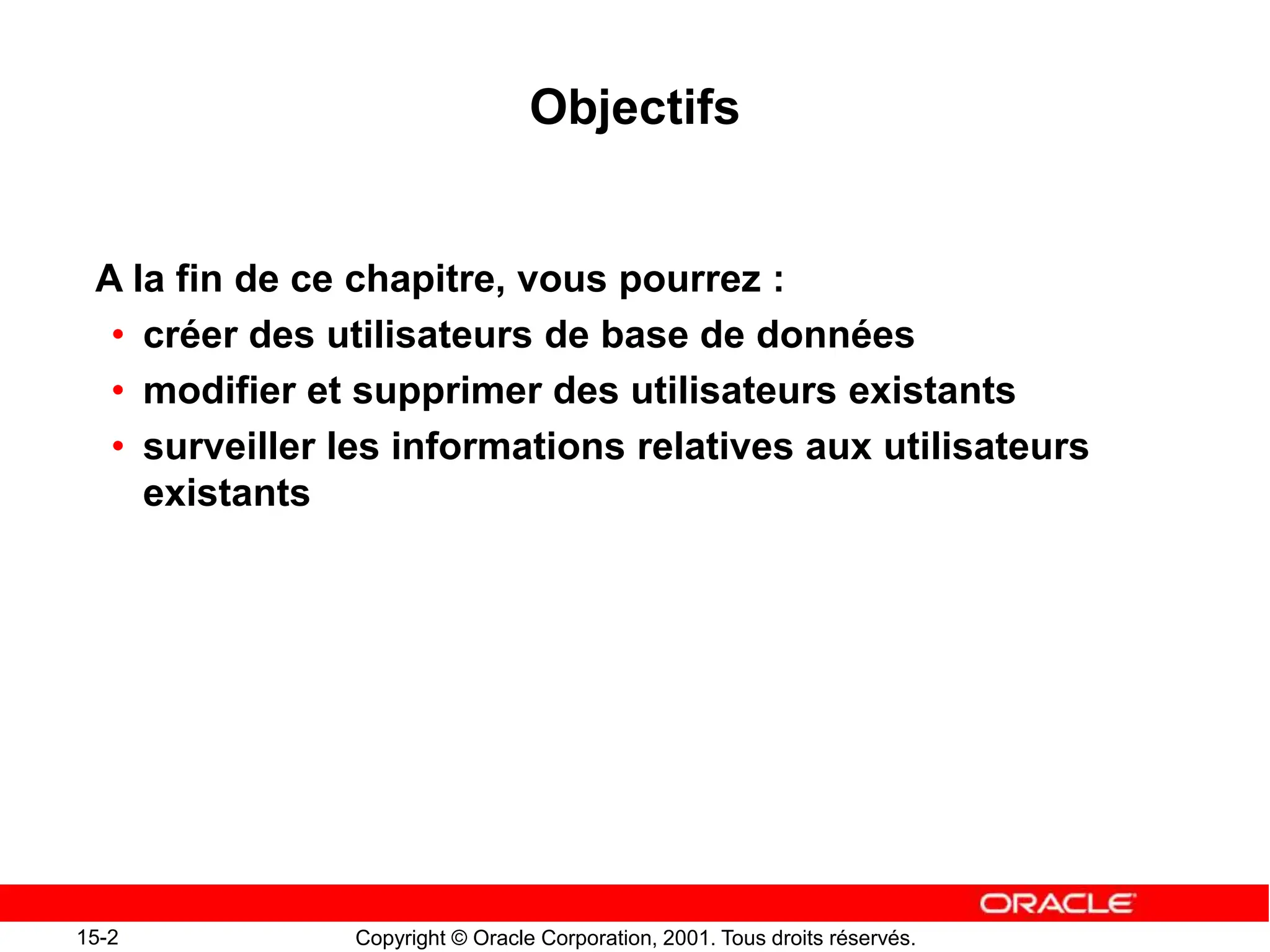 Objectifs

A la fin de ce chapitre, vous pourrez :

• créer des utilisateurs de base de données
• modifier et supprimer des utilisateurs existants
• surveiller les informations relatives aux utilisateurs existants

ORACLE

15-2

Copyright © Oracle Corporation, 2001. Tous droits réservés.